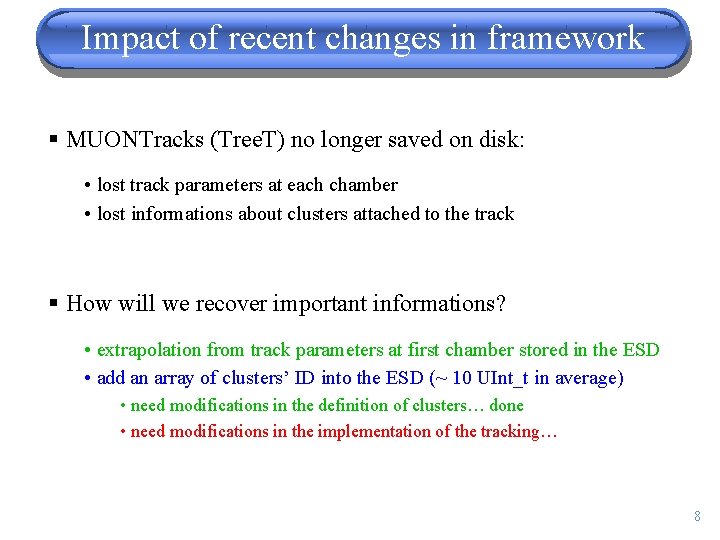 Impact of recent changes in framework

▪ MUONTracks (TreeT) no longer saved on disk:

• lost track parameters at each chamber
• lost informations about clusters attached to the track

▪ How will we recover important informations?

• extrapolation from track parameters at first chamber stored in the ESD
• add an array of clusters' ID into the ESD (~ 10 UInt_t in average)
• need modifications in the definition of clusters… done
• need modifications in the implementation of the tracking…

8